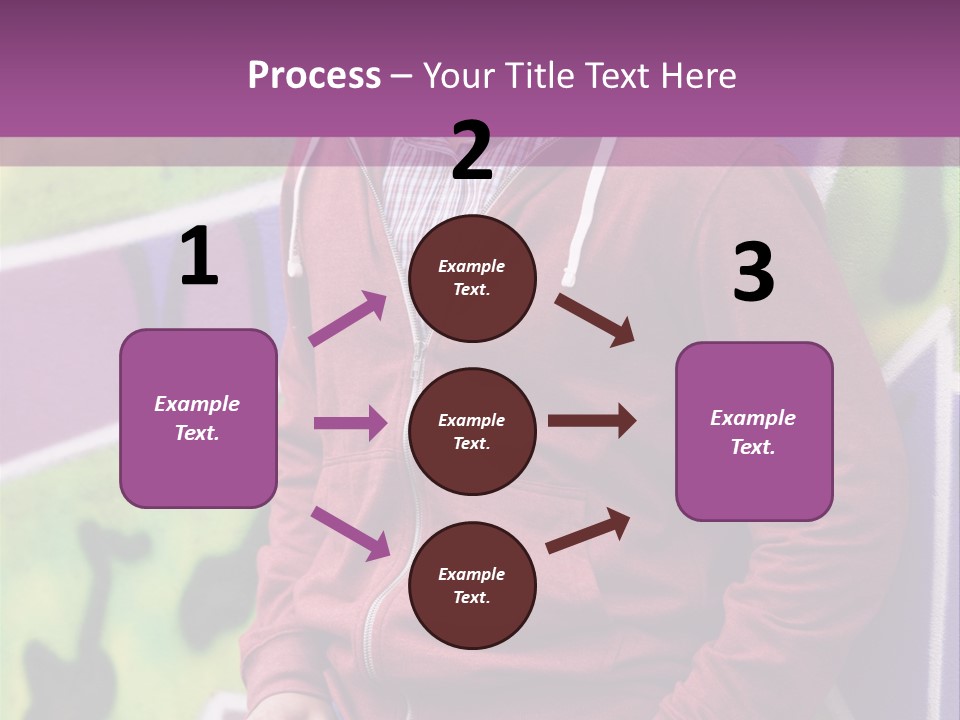 Process – Your Title Text Here

1

Example Text.

2

Example Text.

Example Text.

Example Text.

3

Example Text.